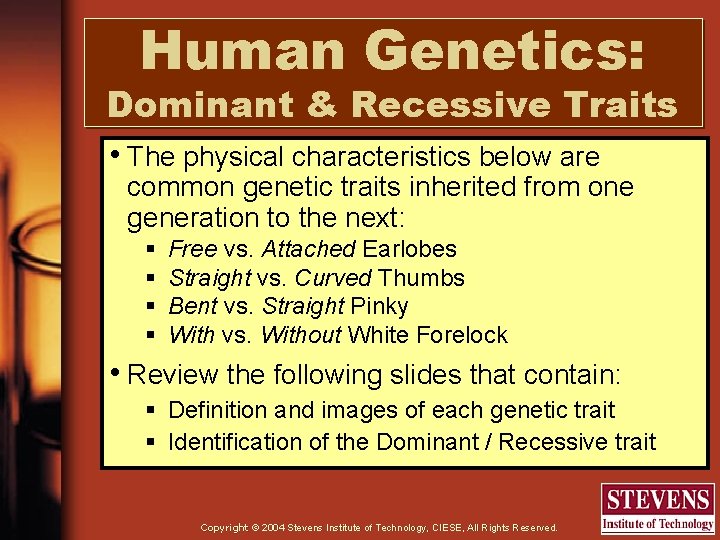 Human Genetics:
Dominant & Recessive Traits

• The physical characteristics below are common genetic traits inherited from one generation to the next:
  ▪ Free vs. Attached Earlobes
  ▪ Straight vs. Curved Thumbs
  ▪ Bent vs. Straight Pinky
  ▪ With vs. Without White Forelock

• Review the following slides that contain:
  ▪ Definition and images of each genetic trait
  ▪ Identification of the Dominant / Recessive trait

Copyright © 2004 Stevens Institute of Technology, CIESE, All Rights Reserved.

STEVENS
Institute of Technology